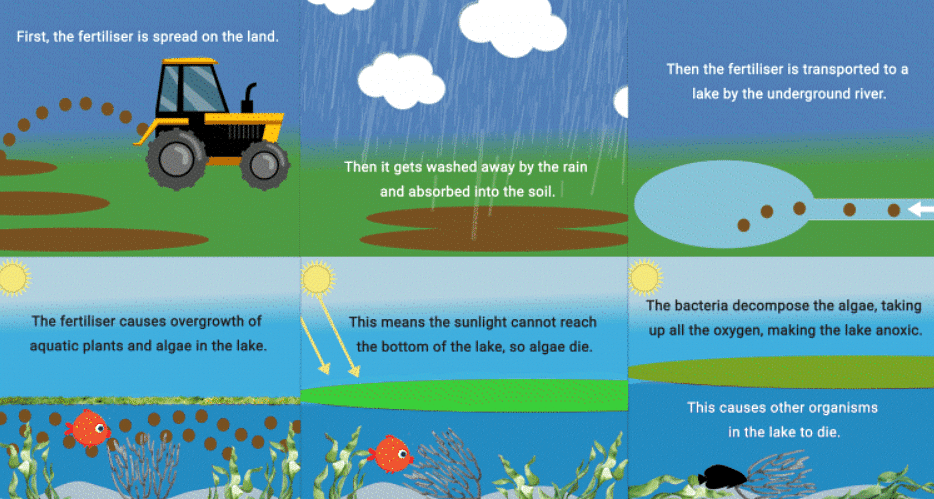 First, the fertiliser is spread on the land.

Then it gets washed away by the rain and absorbed into the soil.

Then the fertiliser is transported to a lake by the underground river.

The fertiliser causes overgrowth of aquatic plants and algae in the lake.

This means the sunlight cannot reach the bottom of the lake, so algae die.

The bacteria decompose the algae, taking up all the oxygen, making the lake anoxic.

This causes other organisms in the lake to die.